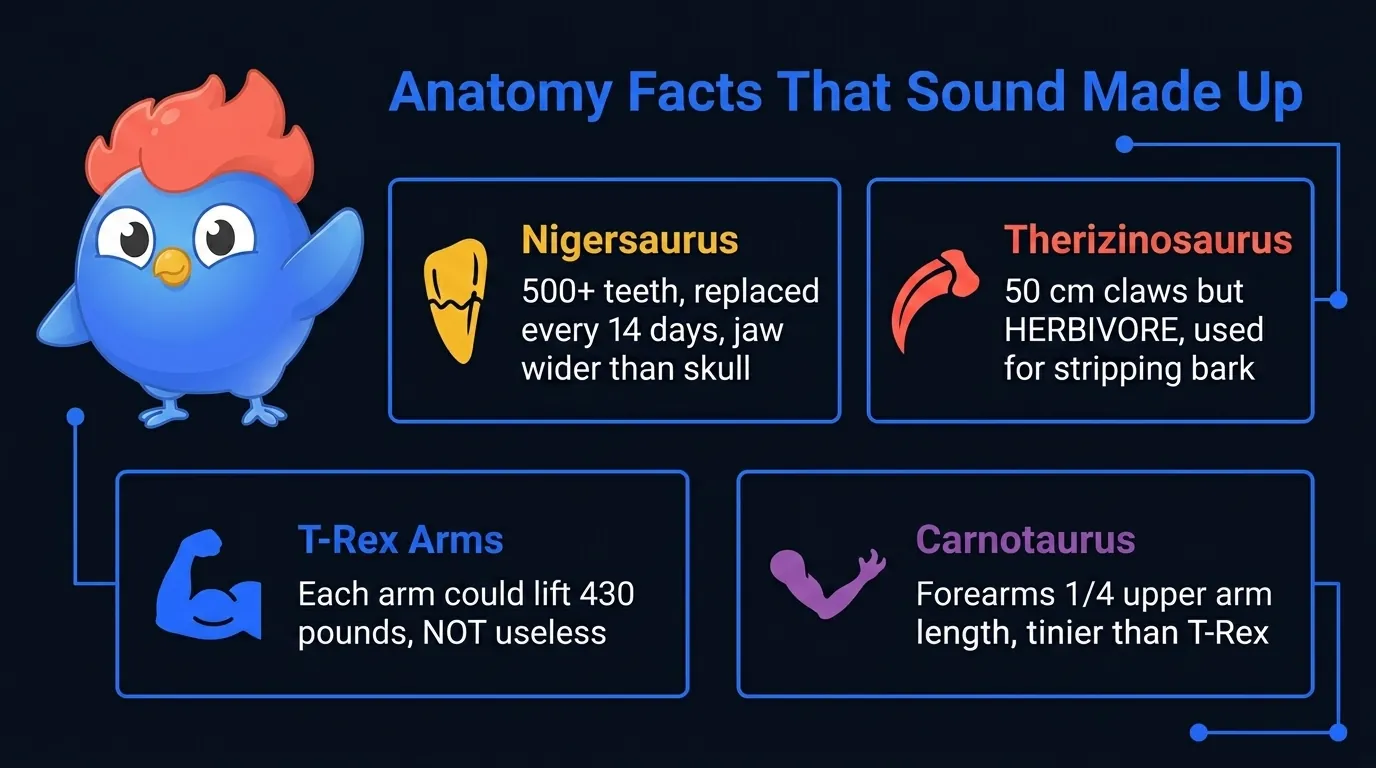 Anatomy Facts That Sound Made Up

Nigersaurus
500+ teeth, replaced every 14 days, jaw wider than skull

Therizinosaurus
50 cm claws but HERBIVORE, used for stripping bark

T-Rex Arms
Each arm could lift 430 pounds, NOT useless

Carnotaurus
Forearms 1/4 upper arm length, tinier than T-Rex